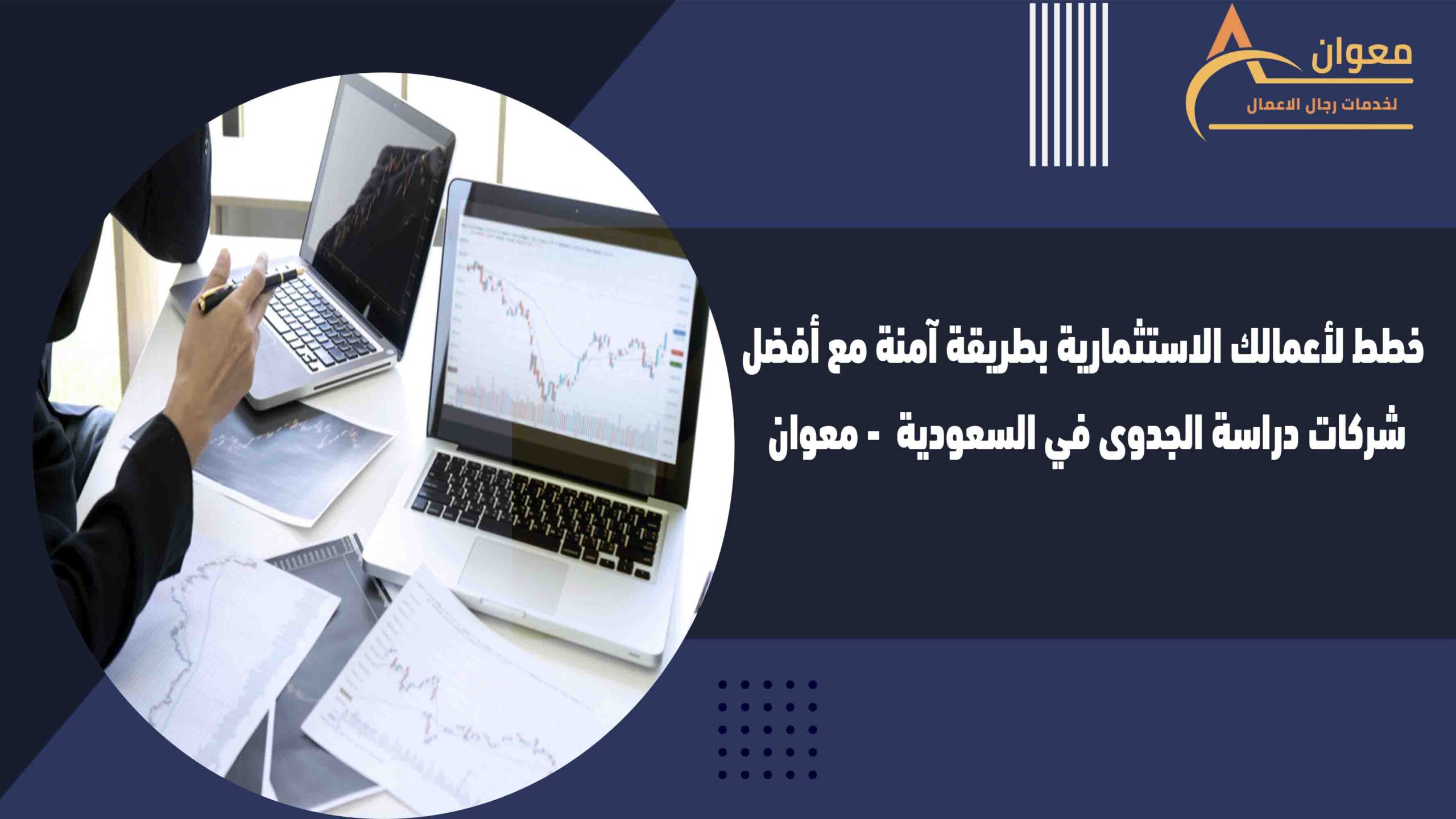 معوان
لخدمات رجال الاعمال

خطط لأعمالك الاستثمارية بطريقة آمنة مع أفضل شركات دراسة الجدوى في السعودية - معوان